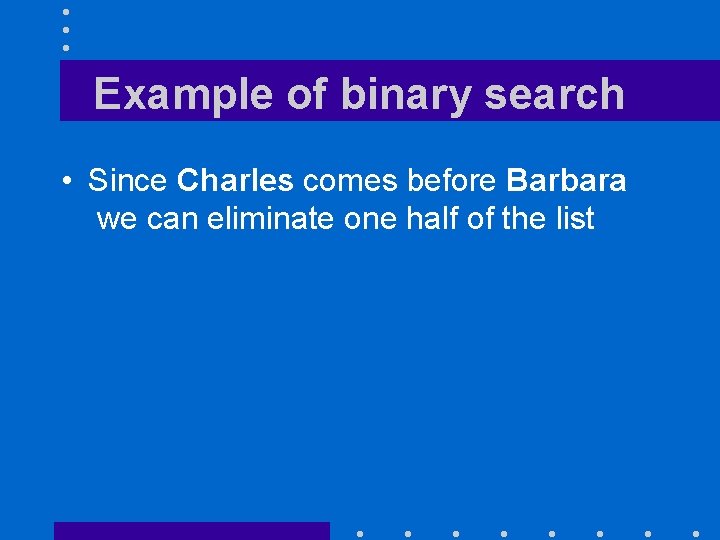 Example of binary search

• Since Charles comes before Barbara we can eliminate one half of the list